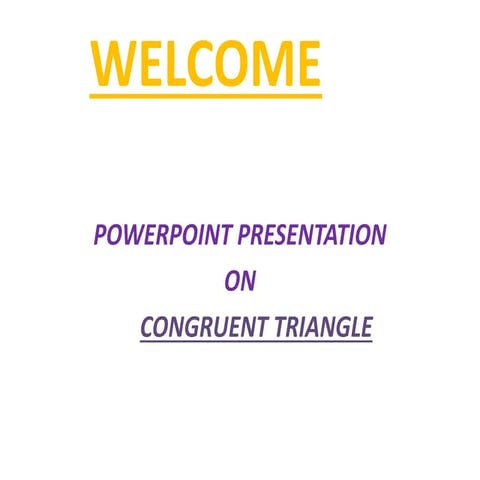 WELCOME

POWERPOINT PRESENTATION
ON
CONGRUENT TRIANGLE